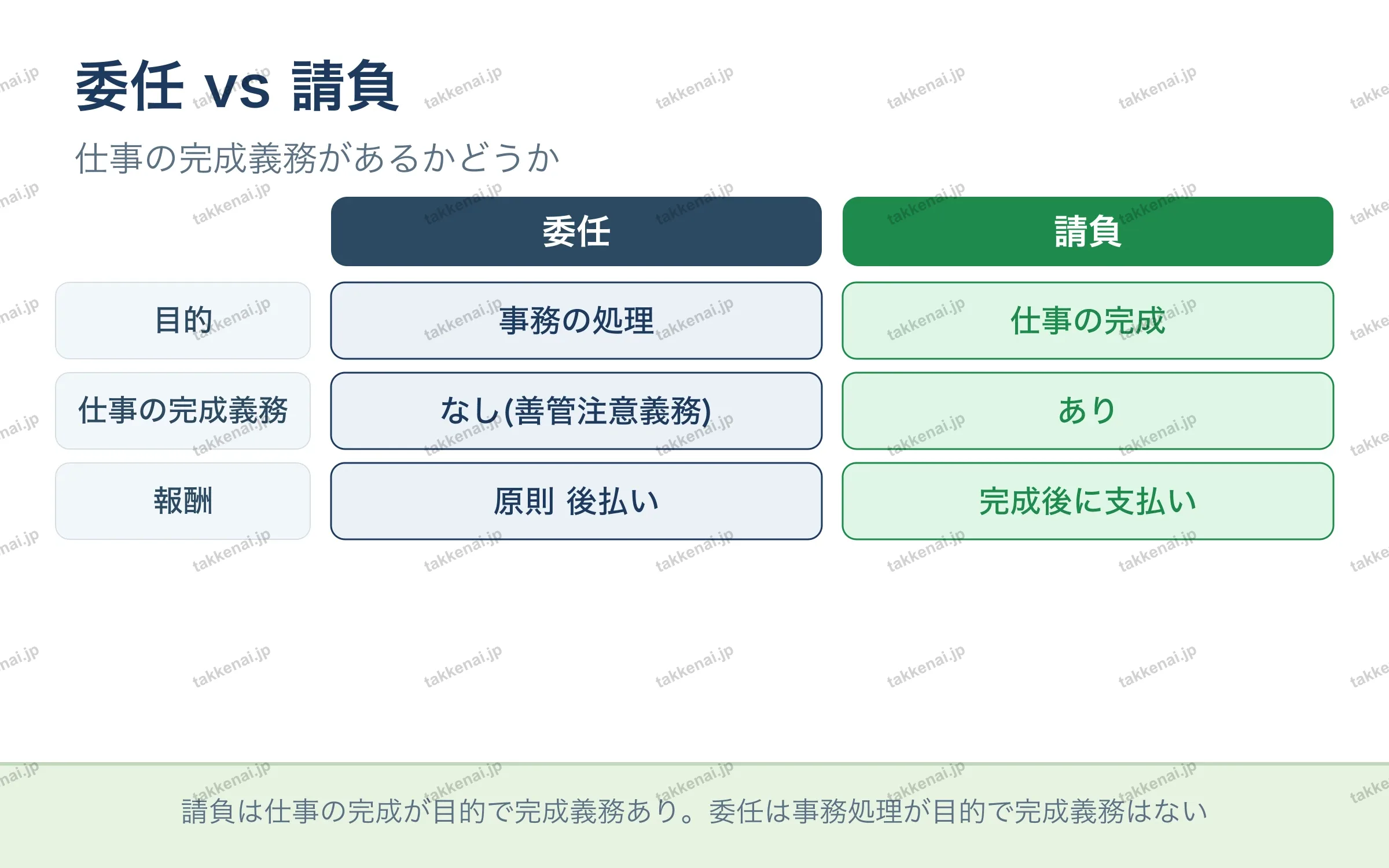 委任 vs 請負

仕事の完成義務があるかどうか

| | 委任 | 請負 |
|---|---|---|
| 目的 | 事務の処理 | 仕事の完成 |
| 仕事の完成義務 | なし(善管注意義務) | あり |
| 報酬 | 原則 後払い | 完成後に支払い |

請負は仕事の完成が目的で完成義務あり。委任は事務処理が目的で完成義務はない

takkenai.jp